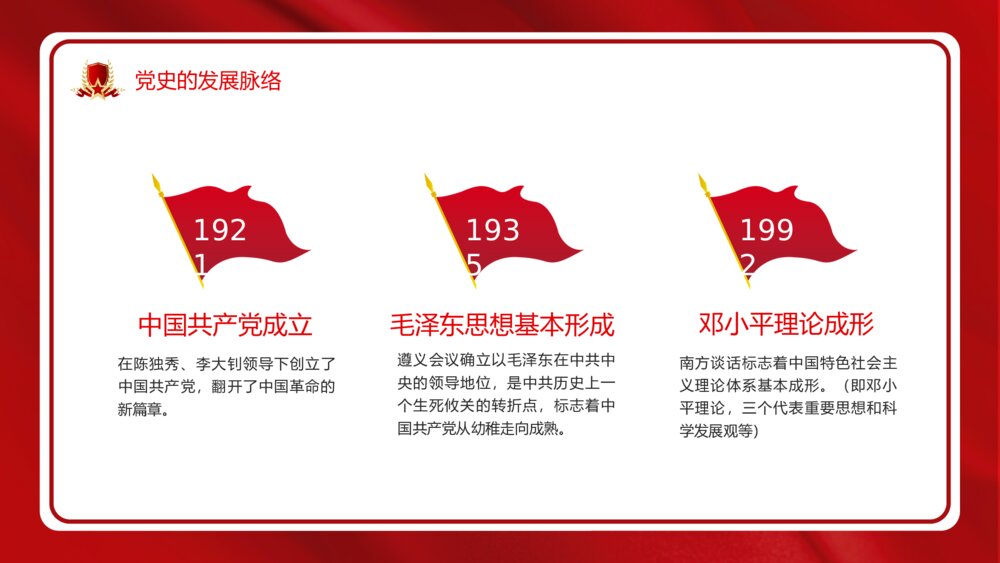 党史的发展脉络

1921

中国共产党成立

在陈独秀、李大钊领导下创立了中国共产党，翻开了中国革命的新篇章。

1935

毛泽东思想基本形成

遵义会议确立以毛泽东在中共中央的领导地位，是中共历史上一个生死攸关的转折点，标志着中国共产党从幼稚走向成熟。

1992

邓小平理论成形

南方谈话标志着中国特色社会主义理论体系基本成形。（即邓小平理论，三个代表重要思想和科学发展观等）